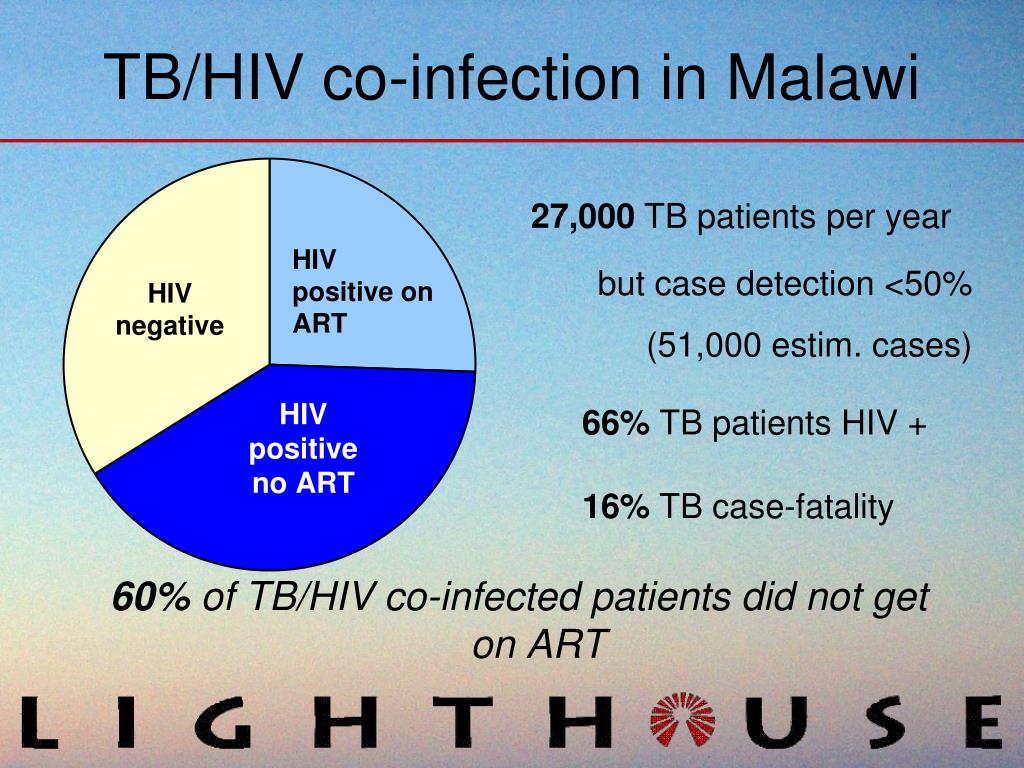 TB/HIV co-infection in Malawi

HIV negative

HIV positive on ART

HIV positive no ART

27,000 TB patients per year

but case detection <50%

(51,000 estim. cases)

66% TB patients HIV +

16% TB case-fatality

60% of TB/HIV co-infected patients did not get on ART

LIGHTHOUSE